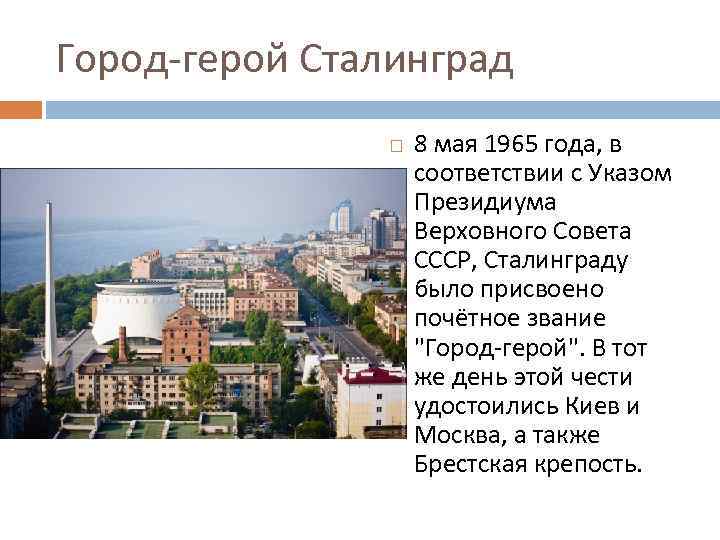 Город-герой Сталинград

8 мая 1965 года, в соответствии с Указом Президиума Верховного Совета СССР, Сталинграду было присвоено почётное звание "Город-герой". В тот же день этой чести удостоились Киев и Москва, а также Брестская крепость.